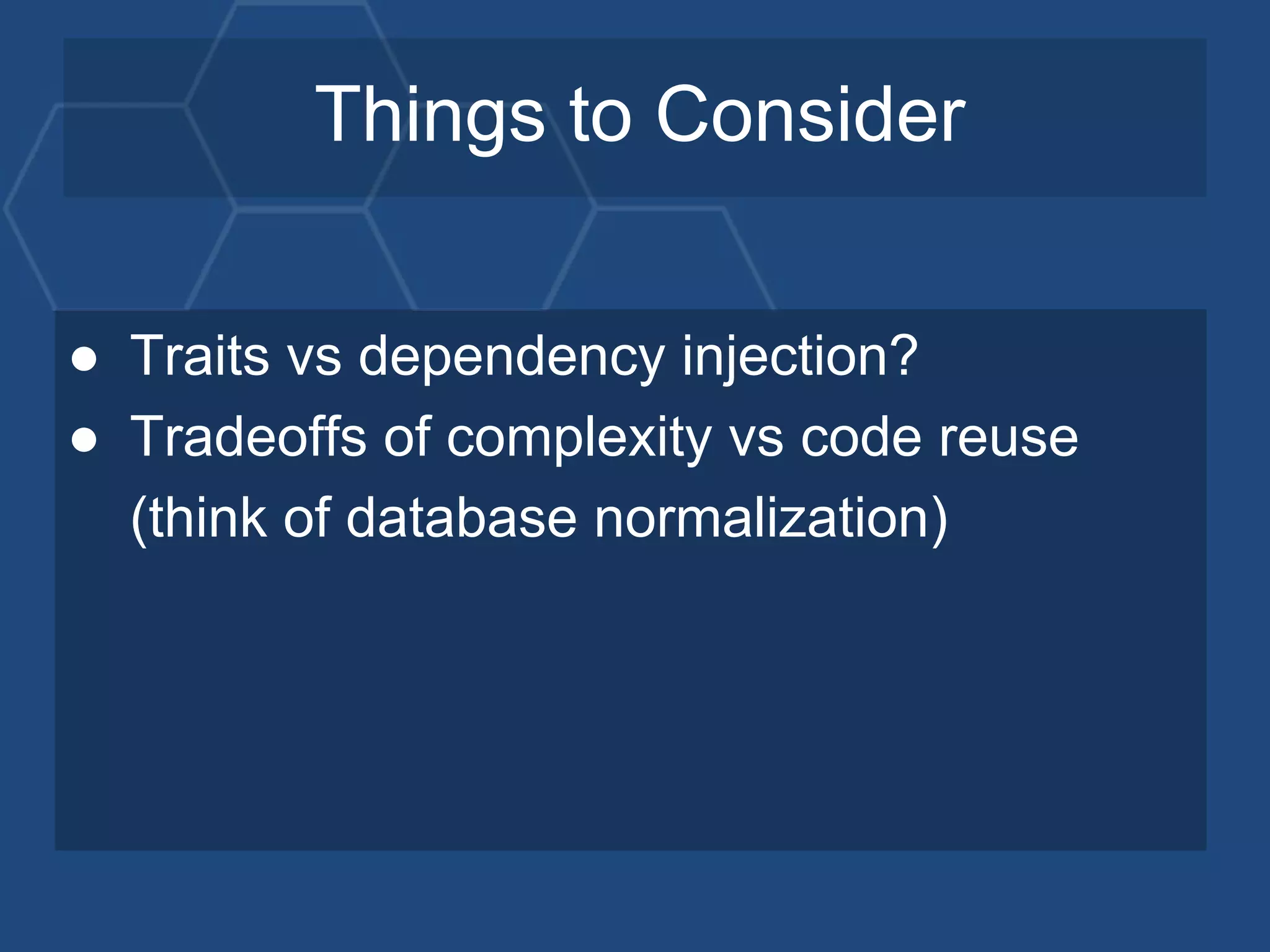 Things to Consider

● Traits vs dependency injection?
● Tradeoffs of complexity vs code reuse (think of database normalization)